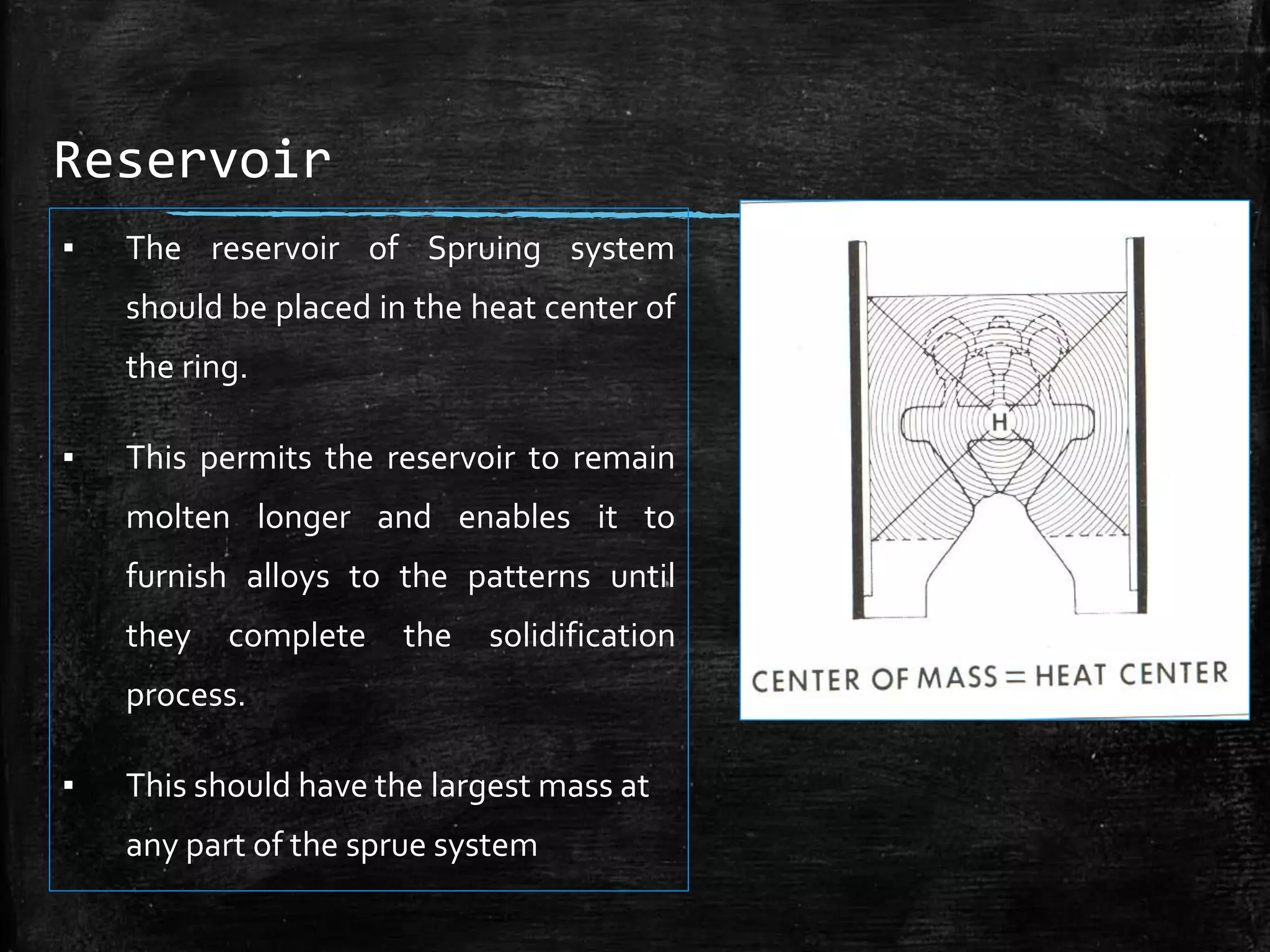 Reservoir

▪ The reservoir of Spruing system should be placed in the heat center of the ring.

▪ This permits the reservoir to remain molten longer and enables it to furnish alloys to the patterns until they complete the solidification process.

▪ This should have the largest mass at any part of the sprue system

H

CENTER OF MASS = HEAT CENTER